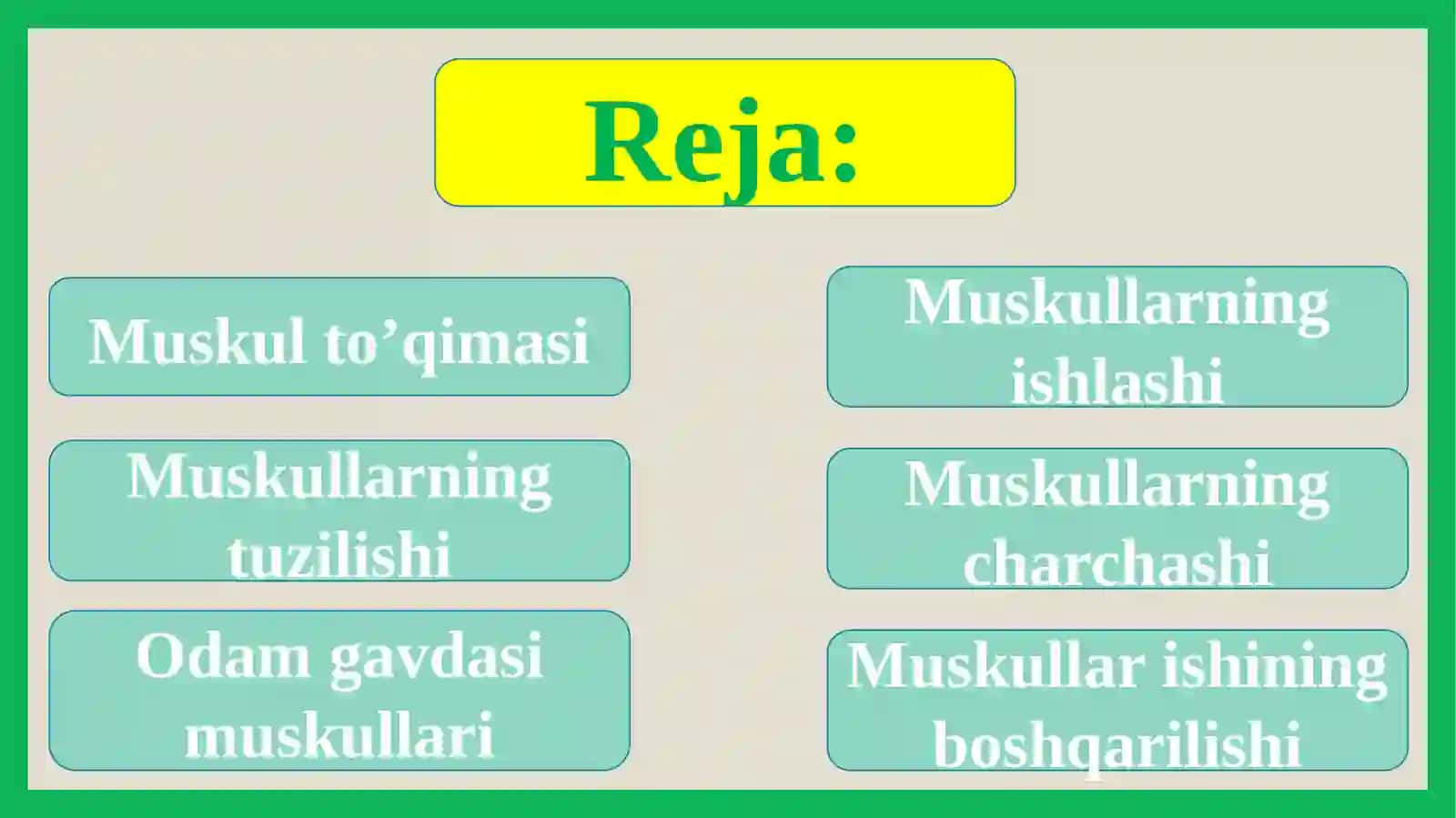 Reja:

Muskul to’qimasi

Muskullarning tuzilishi

Odam gavdasi muskullari

Muskullarning ishlashi

Muskullarning charchashi

Muskullar ishining boshqarilishi